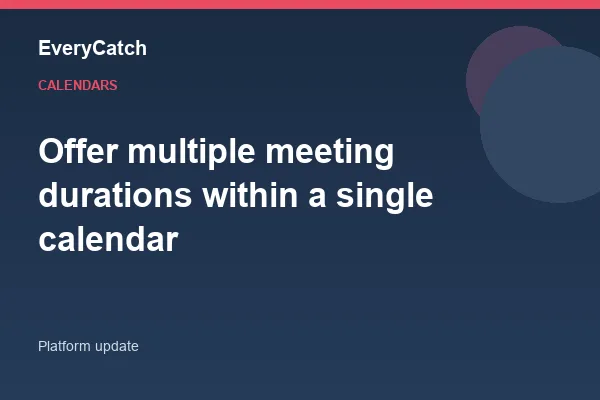 EveryCatch

CALENDARS

Offer multiple meeting durations within a single calendar

Platform update